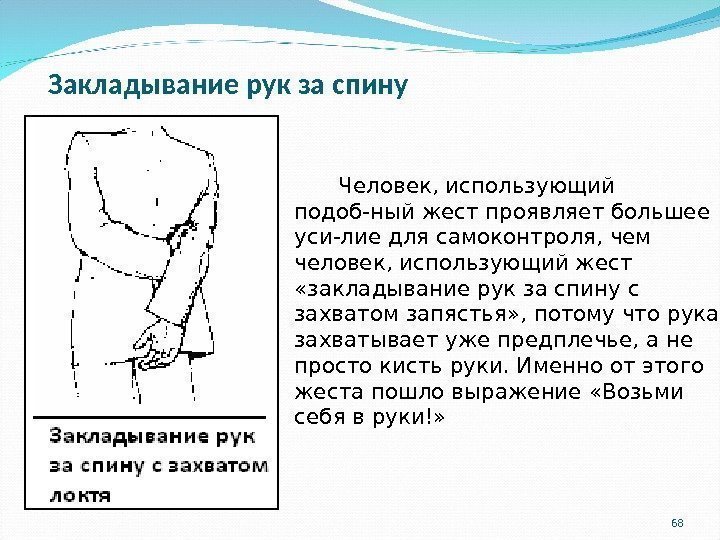 Закладывание рук за спину

Закладывание рук за спину с захватом локтя

Человек, использующий подоб-ный жест проявляет большее уси-лие для самоконтроля, чем человек, использующий жест «закладывание рук за спину с захватом запястья», потому что рука захватывает уже предплечье, а не просто кисть руки. Именно от этого жеста пошло выражение «Возьми себя в руки!»

68